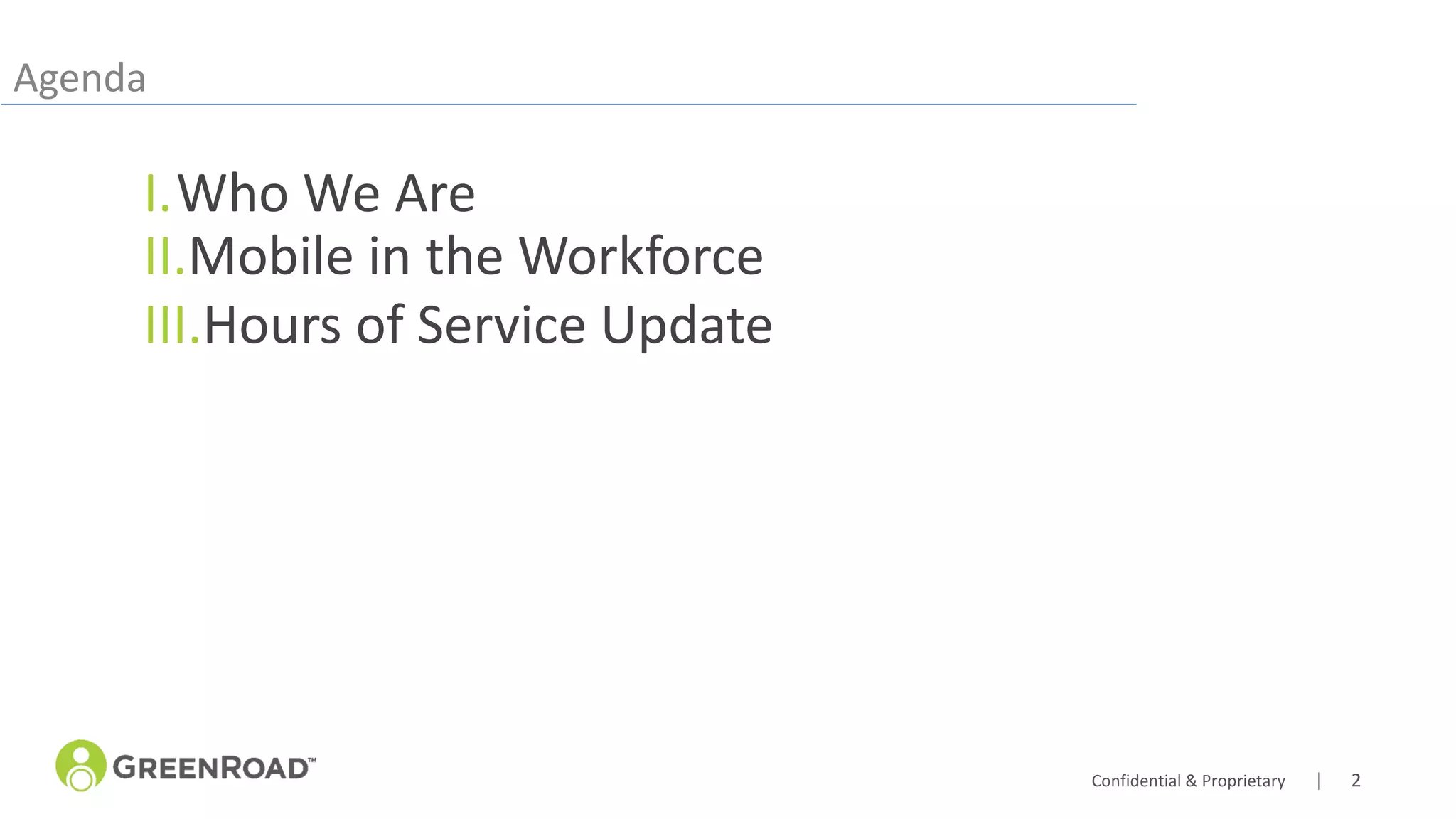 Agenda

I. Who We Are
II. Mobile in the Workforce
III. Hours of Service Update

GREENROAD™

Confidential & Proprietary | 2